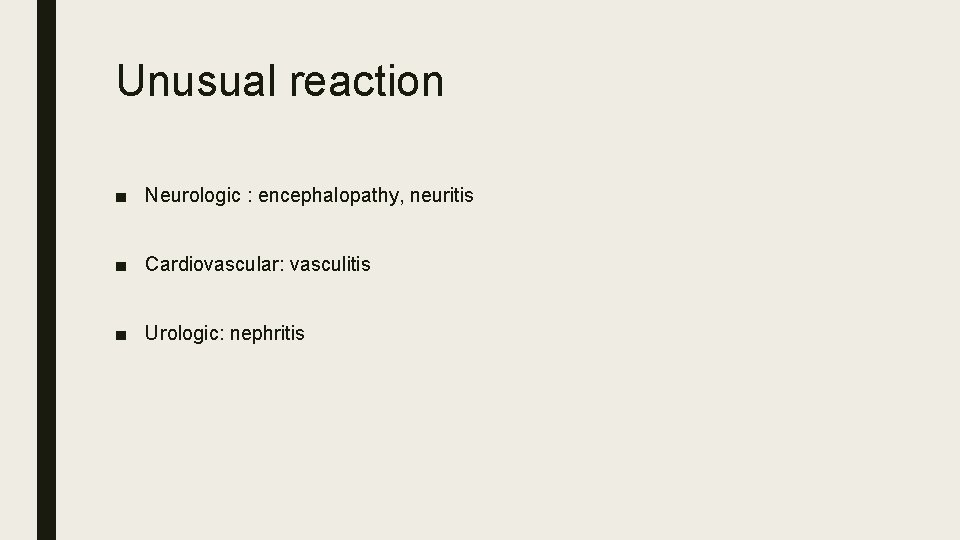 Unusual reaction

■ Neurologic : encephalopathy, neuritis

■ Cardiovascular: vasculitis

■ Urologic: nephritis